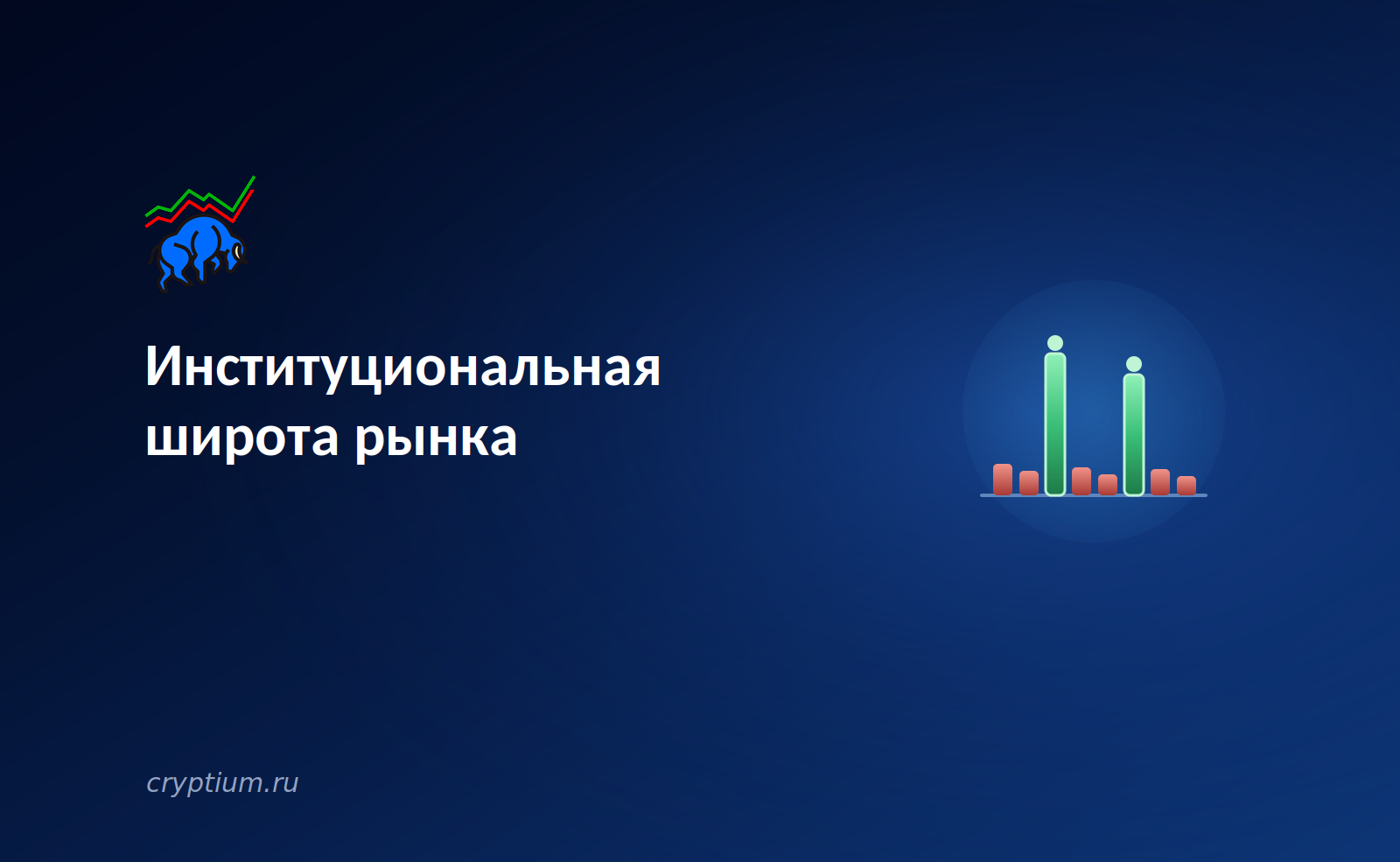 Институциональная широта рынка

cryptium.ru